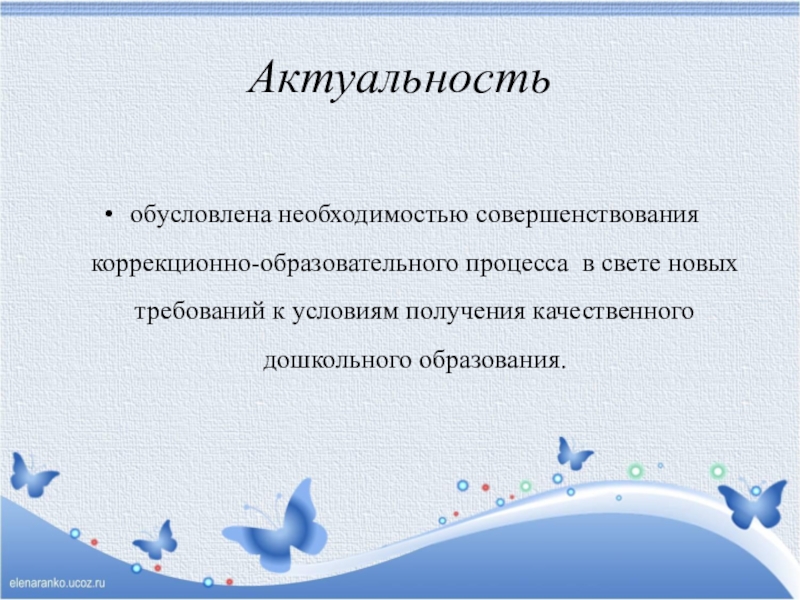 Актуальность

• обусловлена необходимостью совершенствования коррекционно-образовательного процесса в свете новых требований к условиям получения качественного дошкольного образования.

elenaranko.ucoz.ru